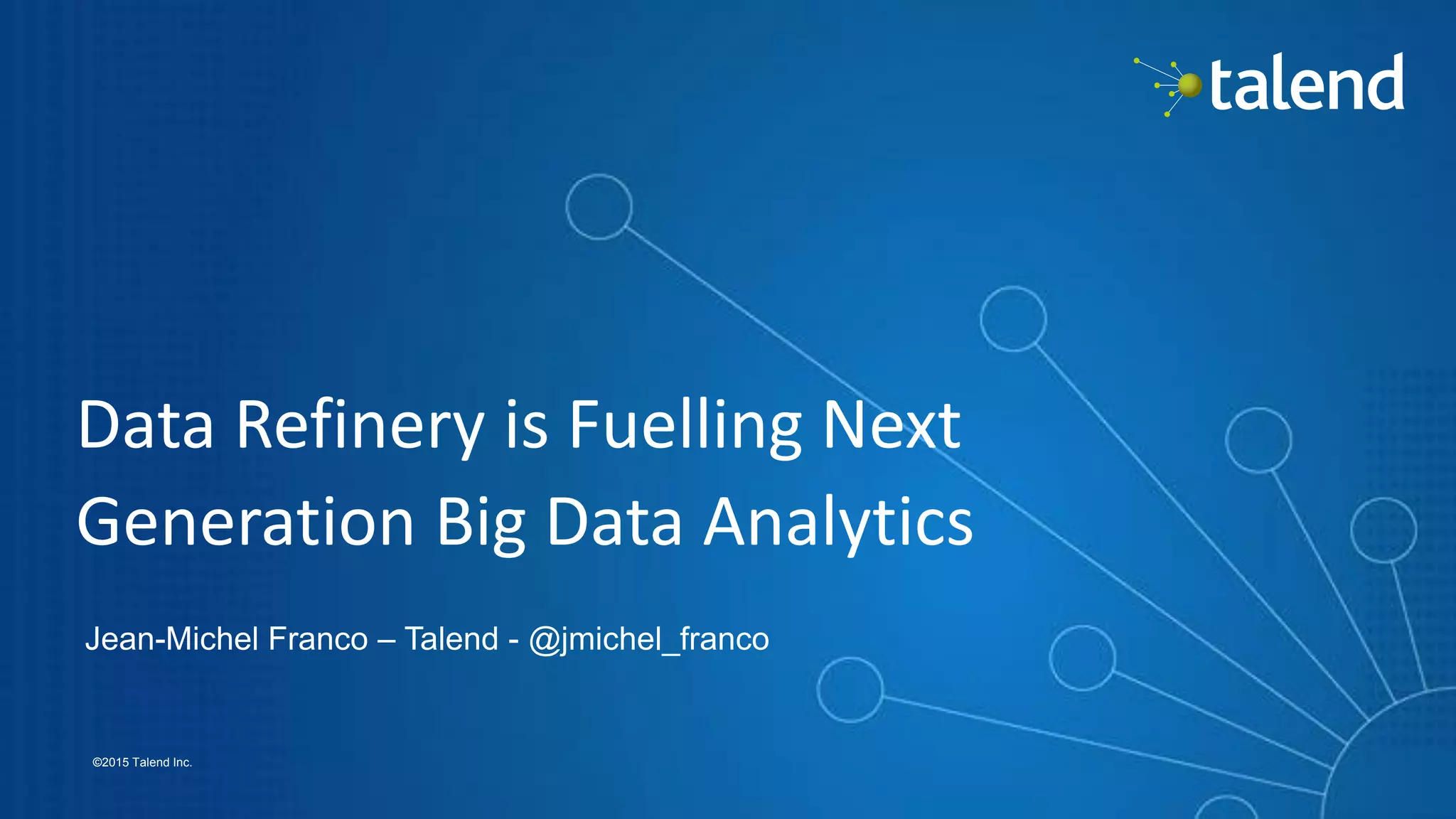 talend

Data Refinery is Fuelling Next Generation Big Data Analytics

Jean-Michel Franco – Talend - @jmichel_franco

©2015 Talend Inc.